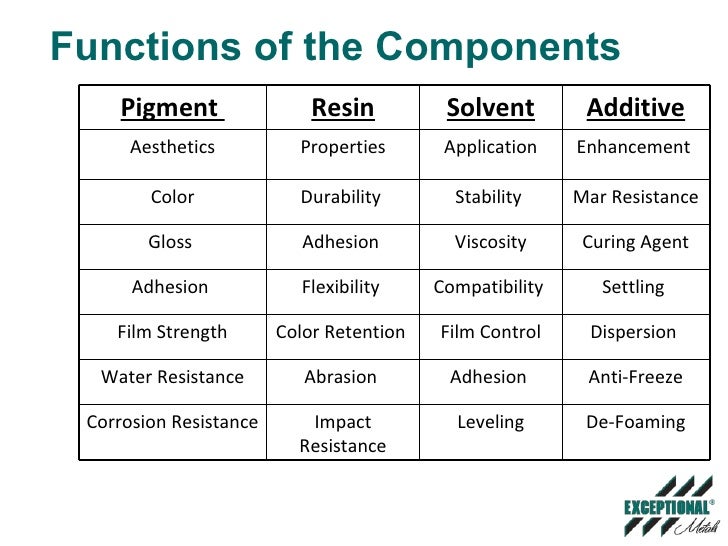 Functions of the Components

| Pigment | Resin | Solvent | Additive |
|---|---|---|---|
| Aesthetics | Properties | Application | Enhancement |
| Color | Durability | Stability | Mar Resistance |
| Gloss | Adhesion | Viscosity | Curing Agent |
| Adhesion | Flexibility | Compatibility | Settling |
| Film Strength | Color Retention | Film Control | Dispersion |
| Water Resistance | Abrasion | Adhesion | Anti-Freeze |
| Corrosion Resistance | Impact Resistance | Leveling | De-Foaming |

EXCEPTIONAL® Metals